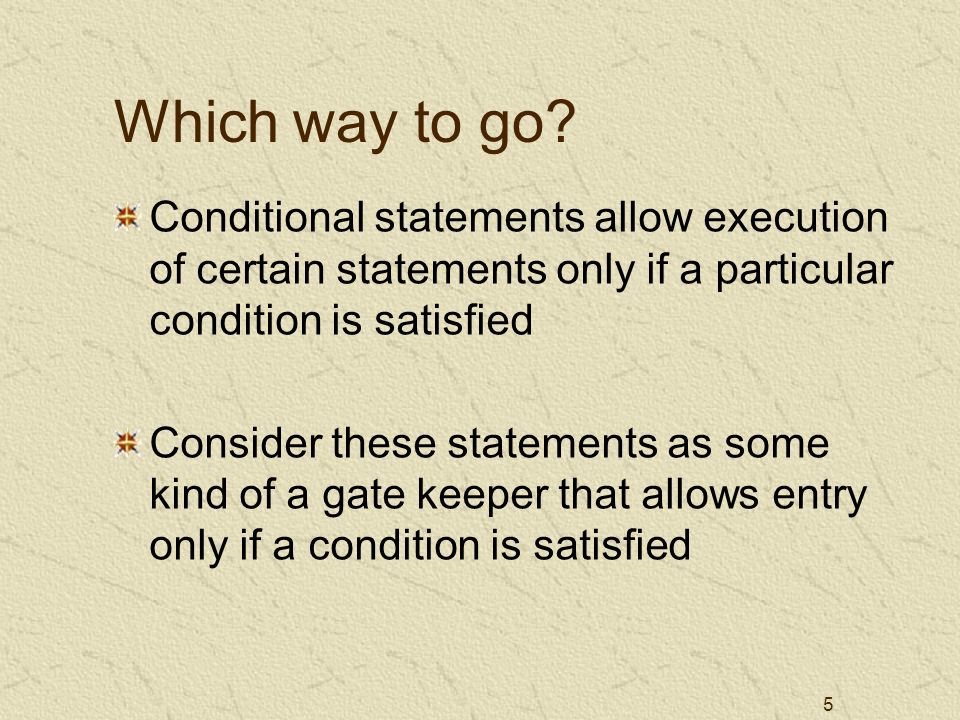 Which way to go?

Conditional statements allow execution of certain statements only if a particular condition is satisfied

Consider these statements as some kind of a gate keeper that allows entry only if a condition is satisfied

5